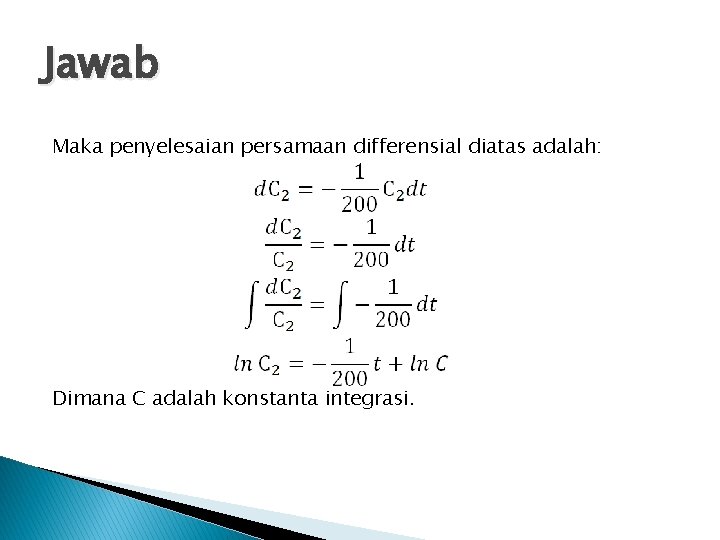 Jawab

Maka penyelesaian persamaan differensial diatas adalah:

$dC_2 = -\frac{1}{200}C_2 dt$

$\frac{dC_2}{C_2} = -\frac{1}{200}dt$

$\int \frac{dC_2}{C_2} = \int -\frac{1}{200}dt$

$ln\, C_2 = -\frac{1}{200}t + ln\, C$

Dimana C adalah konstanta integrasi.